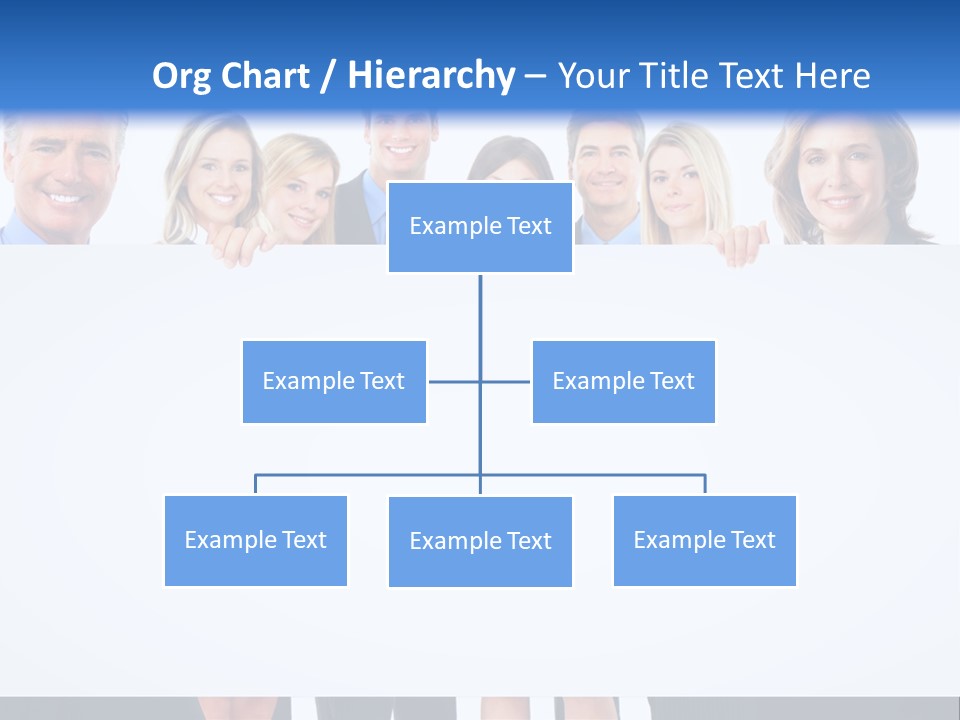 Org Chart / Hierarchy – Your Title Text Here

Example Text

Example Text

Example Text

Example Text

Example Text

Example Text